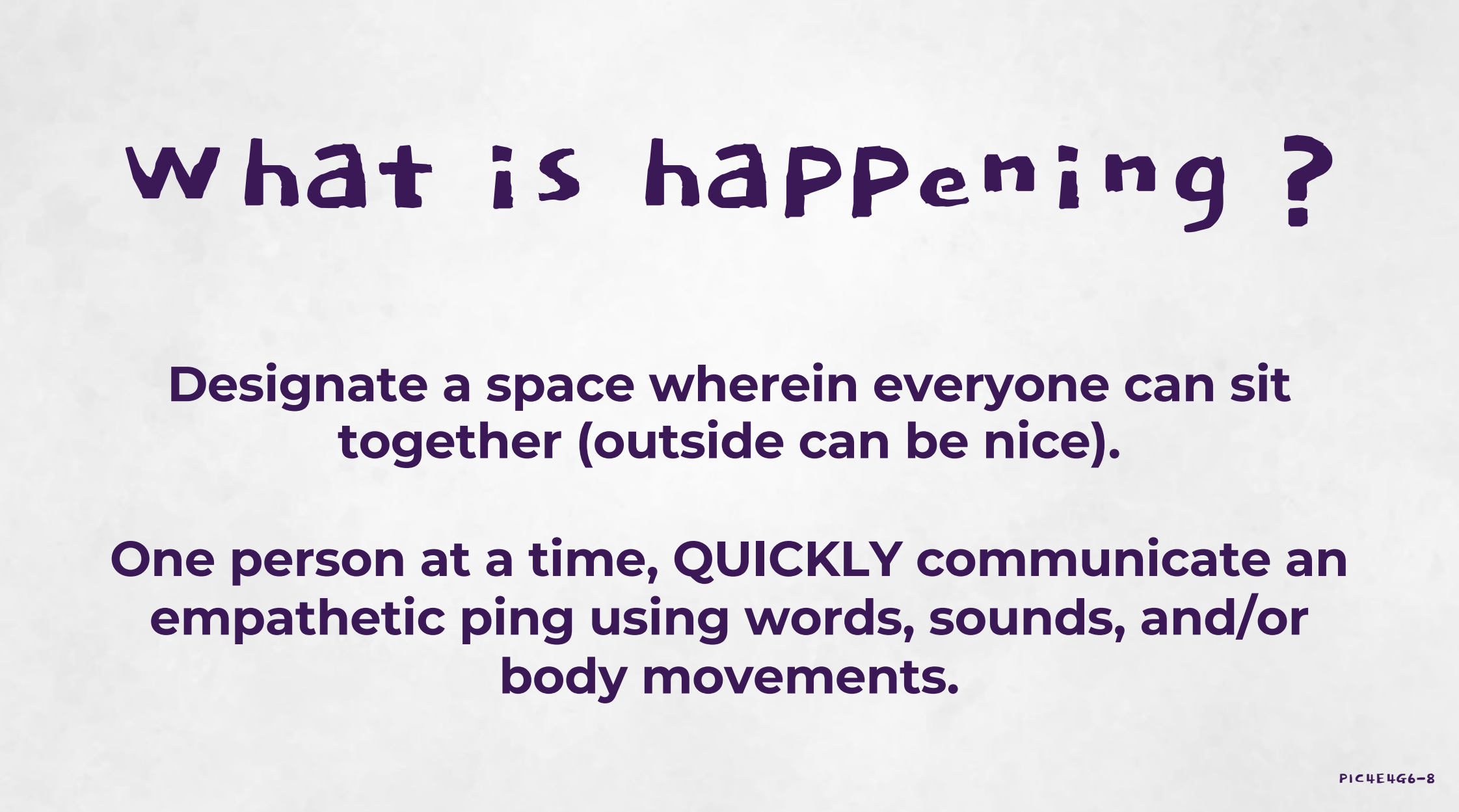 what is happening ?

Designate a space wherein everyone can sit together (outside can be nice).

One person at a time, QUICKLY communicate an empathetic ping using words, sounds, and/or body movements.

PIC4E4G6-8